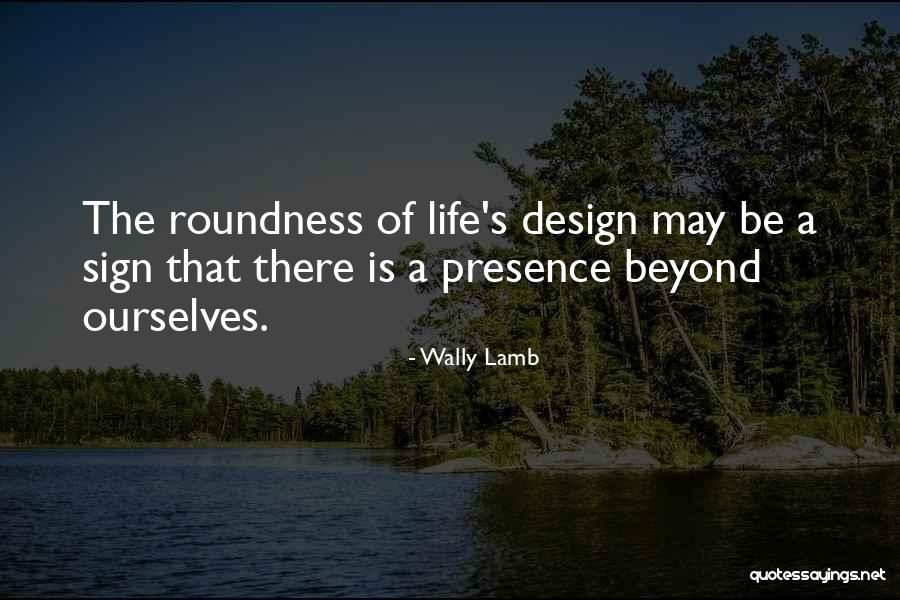 The roundness of life's design may be a sign that there is a presence beyond ourselves.

- Wally Lamb

quotessayings.net